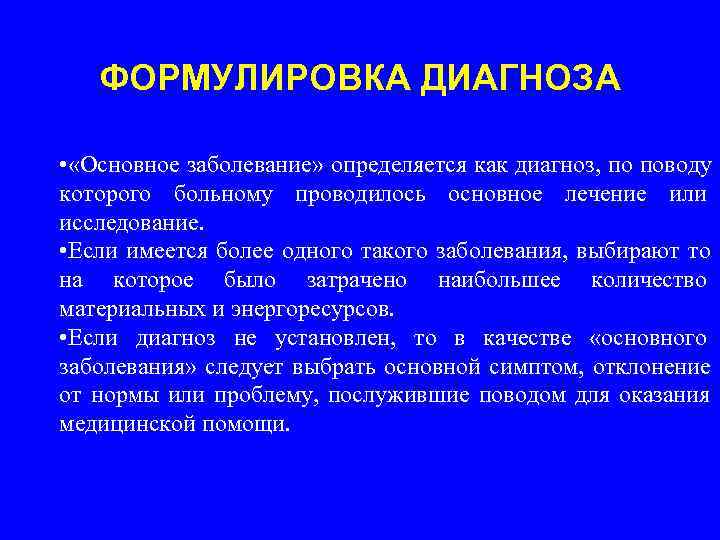 ФОРМУЛИРОВКА ДИАГНОЗА

•«Основное заболевание» определяется как диагноз, по поводу которого больному проводилось основное лечение или исследование.
•Если имеется более одного такого заболевания, выбирают то на которое было затрачено наибольшее количество материальных и энергоресурсов.
•Если диагноз не установлен, то в качестве «основного заболевания» следует выбрать основной симптом, отклонение от нормы или проблему, послужившие поводом для оказания медицинской помощи.